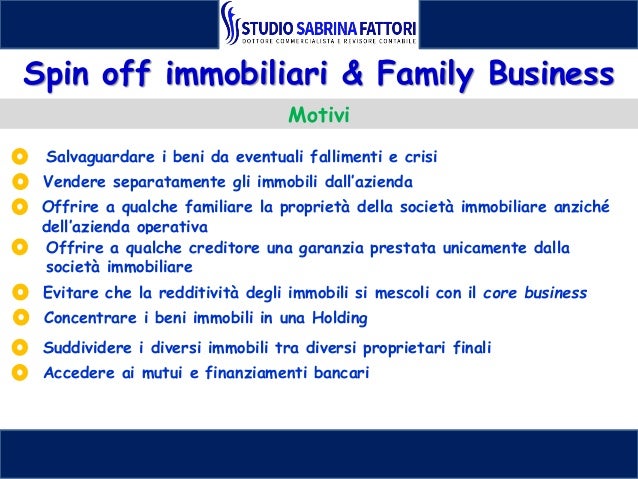 STUDIO SABRINA FATTORI
DOTTORE COMMERCIALISTA E REVISORE CONTABILE

Spin off immobiliari & Family Business

Motivi

Salvaguardare i beni da eventuali fallimenti e crisi

Vendere separatamente gli immobili dall'azienda

Offrire a qualche familiare la proprietà della società immobiliare anziché dell'azienda operativa

Offrire a qualche creditore una garanzia prestata unicamente dalla società immobiliare

Evitare che la redditività degli immobili si mescoli con il core business

Concentrare i beni immobili in una Holding

Suddividere i diversi immobili tra diversi proprietari finali

Accedere ai mutui e finanziamenti bancari